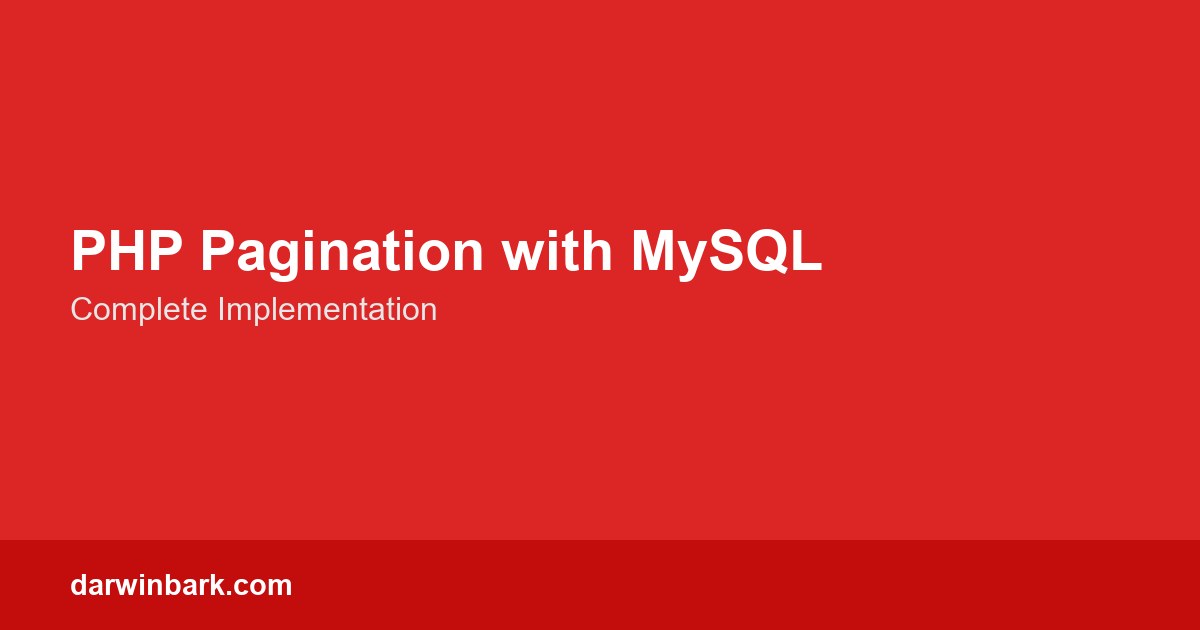 PHP Pagination with MySQL

Complete Implementation

darwinbark.com